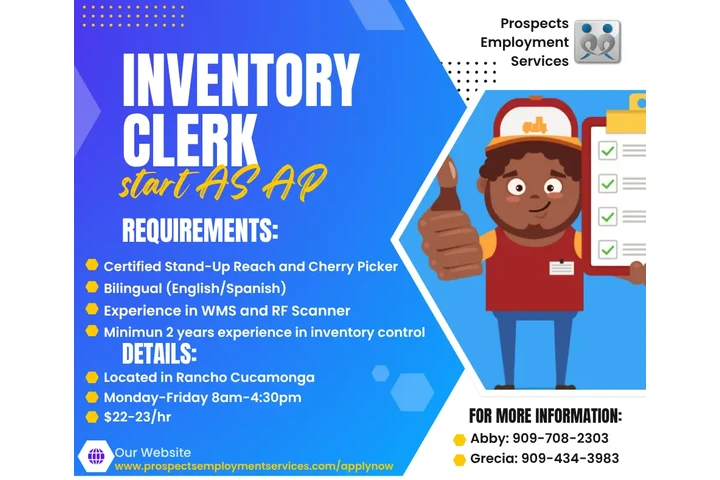 Prospects Employment Services

INVENTORY CLERK
start AS AP

REQUIREMENTS:
Certified Stand-Up Reach and Cherry Picker
Bilingual (English/Spanish)
Experience in WMS and RF Scanner
Minimun 2 years experience in inventory control

DETAILS:
Located in Rancho Cucamonga
Monday-Friday 8am-4:30pm
$22-23/hr

Our Website
www.prospectsemploymentservices.com/applynow

FOR MORE INFORMATION:
Abby: 909-708-2303
Grecia: 909-434-3983